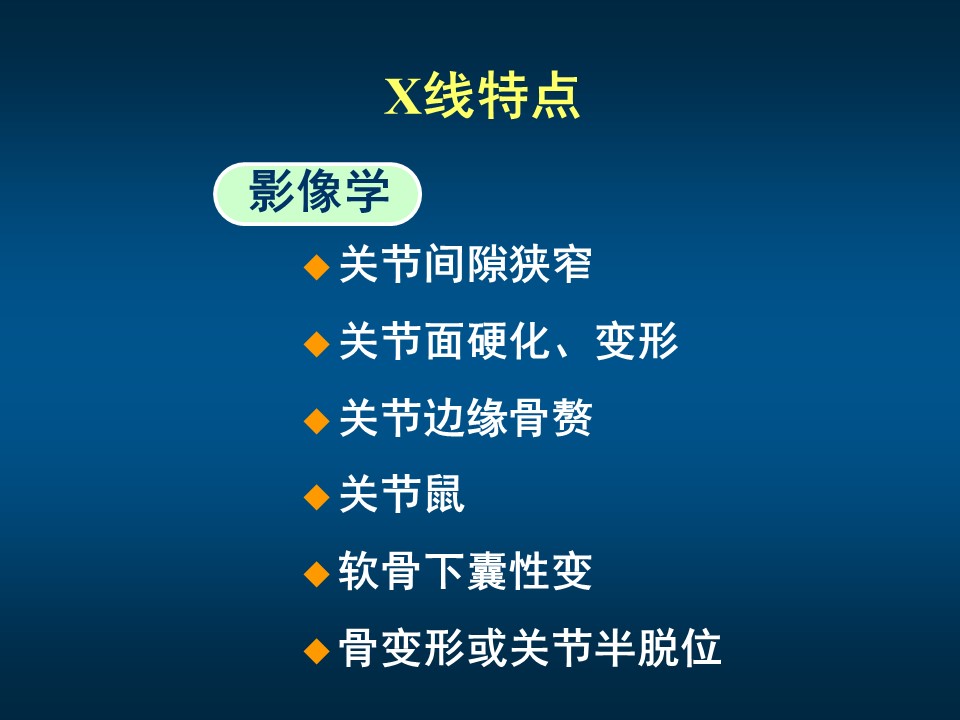 X线特点

影像学

◆ 关节间隙狭窄

◆ 关节面硬化、变形

◆ 关节边缘骨赘

◆ 关节鼠

◆ 软骨下囊性变

◆ 骨变形或关节半脱位